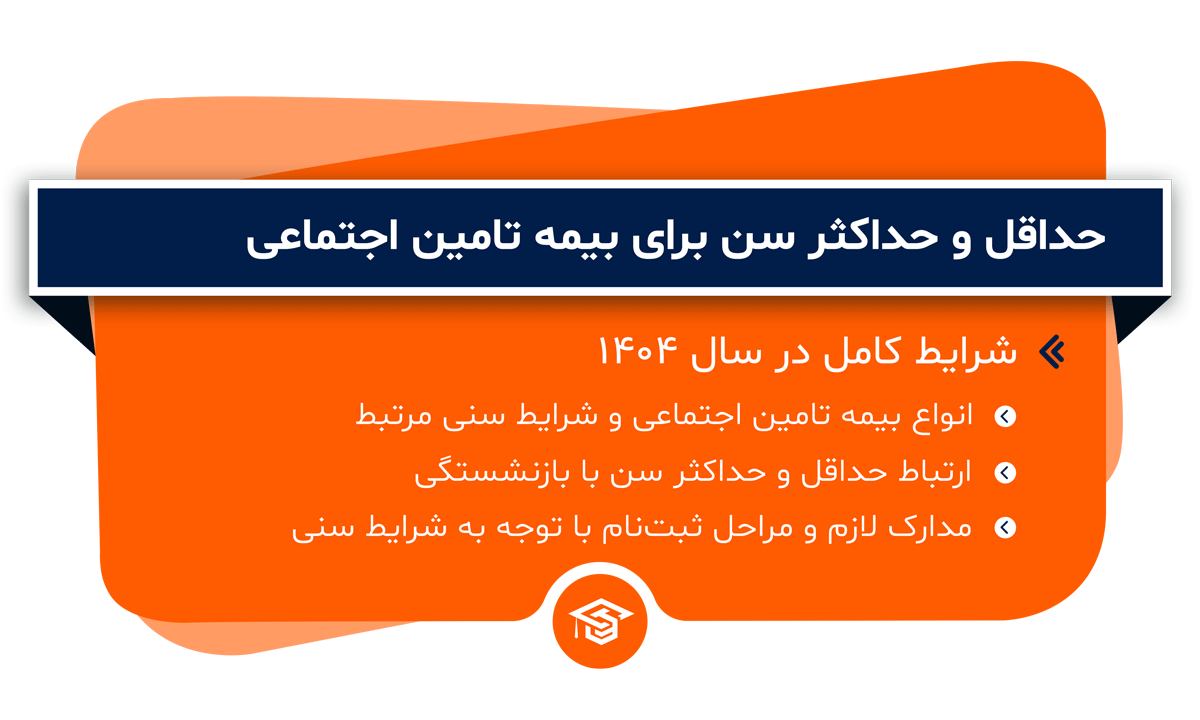 حداقل و حداکثر سن برای بیمه تامین اجتماعی

شرایط کامل در سال ۱۴۰۴

انواع بیمه تامین اجتماعی و شرایط سنی مرتبط

ارتباط حداقل و حداکثر سن با بازنشستگی

مدارک لازم و مراحل ثبت‌نام با توجه به شرایط سنی